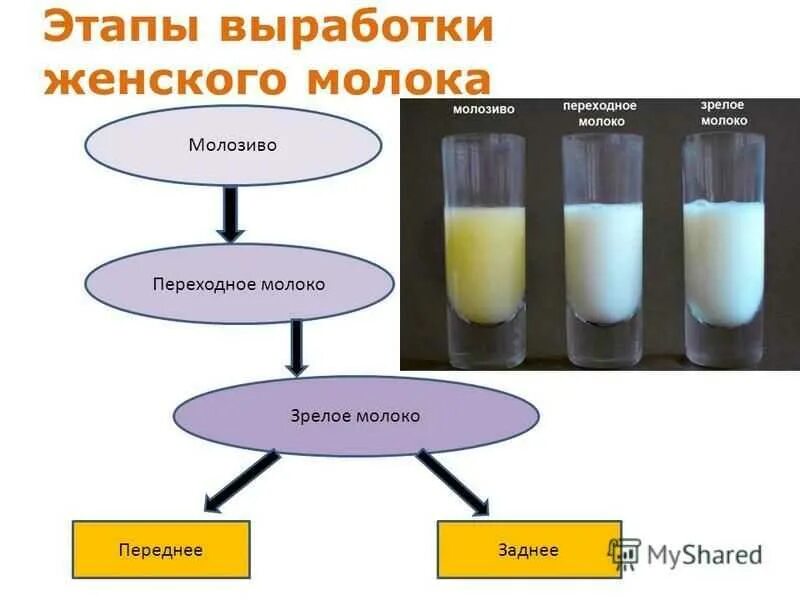 Этапы выработки женского молока

Молозиво

Переходное молоко

Зрелое молоко

Переднее

Заднее

молозиво

переходное молоко

зрелое молоко

MyShared